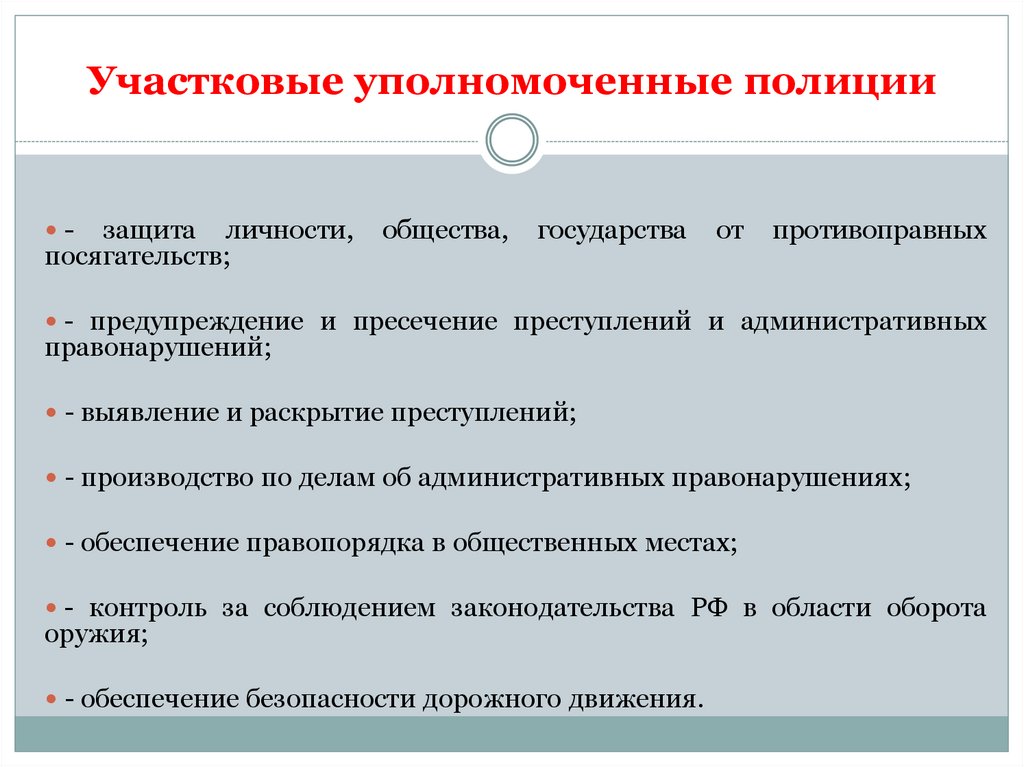 Участковые уполномоченные полиции

- защита личности, общества, государства от противоправных посягательств;

- предупреждение и пресечение преступлений и административных правонарушений;

- выявление и раскрытие преступлений;

- производство по делам об административных правонарушениях;

- обеспечение правопорядка в общественных местах;

- контроль за соблюдением законодательства РФ в области оборота оружия;

- обеспечение безопасности дорожного движения.